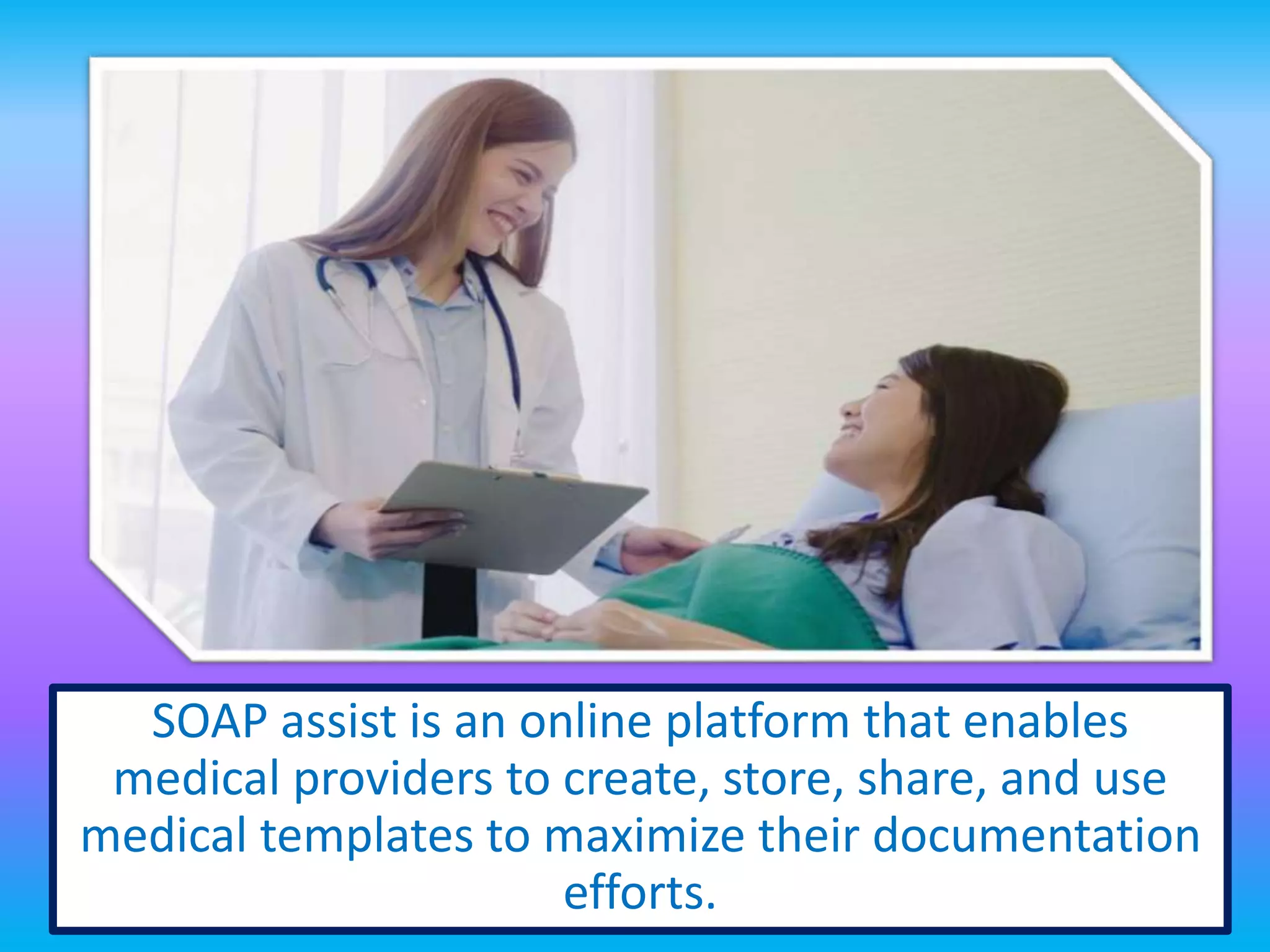 SOAP assist is an online platform that enables medical providers to create, store, share, and use medical templates to maximize their documentation efforts.